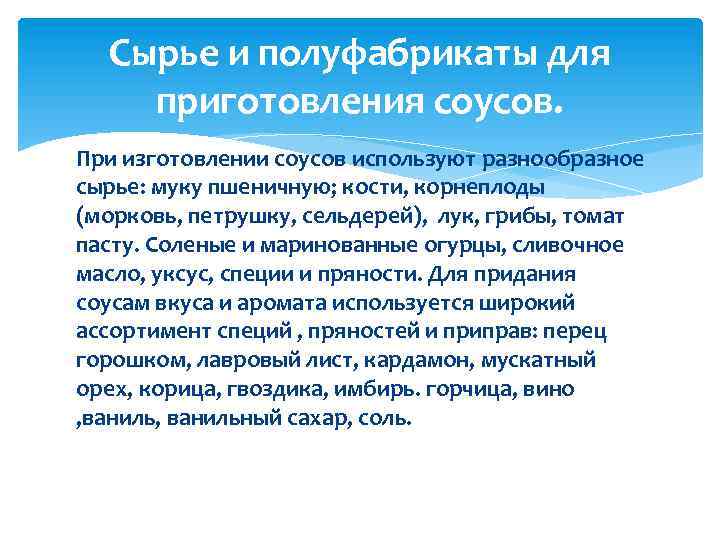 Сырье и полуфабрикаты для приготовления соусов.

При изготовлении соусов используют разнообразное сырье: муку пшеничную; кости, корнеплоды (морковь, петрушку, сельдерей), лук, грибы, томат пасту. Соленые и маринованные огурцы, сливочное масло, уксус, специи и пряности. Для придания соусам вкуса и аромата используется широкий ассортимент специй , пряностей и приправ: перец горошком, лавровый лист, кардамон, мускатный орех, корица, гвоздика, имбирь. горчица, вино ,ваниль, ванильный сахар, соль.